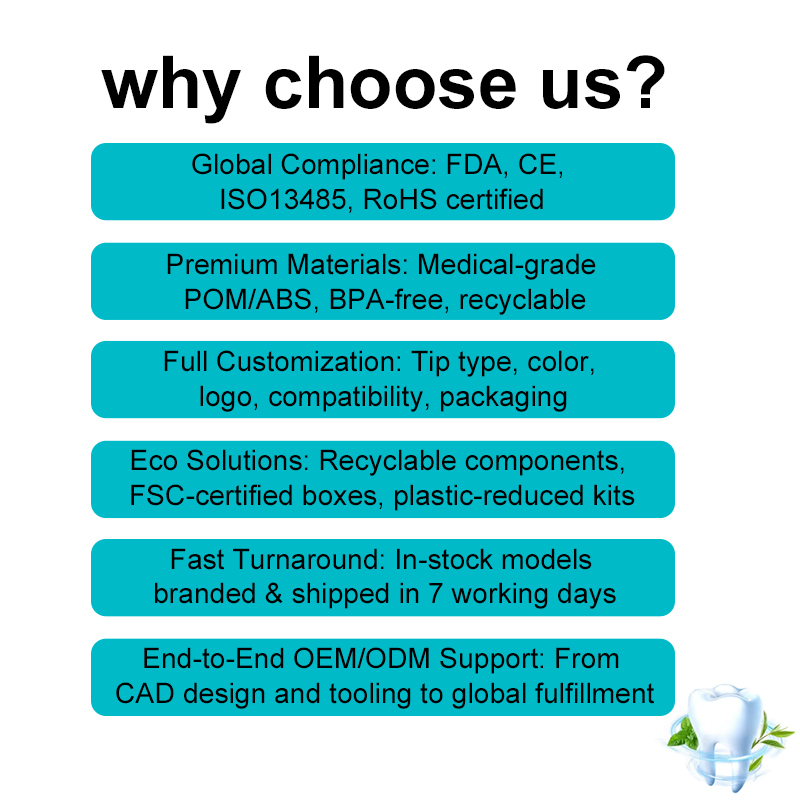 why choose us?

Global Compliance: FDA, CE, ISO13485, RoHS certified

Premium Materials: Medical-grade POM/ABS, BPA-free, recyclable

Full Customization: Tip type, color, logo, compatibility, packaging

Eco Solutions: Recyclable components, FSC-certified boxes, plastic-reduced kits

Fast Turnaround: In-stock models branded & shipped in 7 working days

End-to-End OEM/ODM Support: From CAD design and tooling to global fulfillment